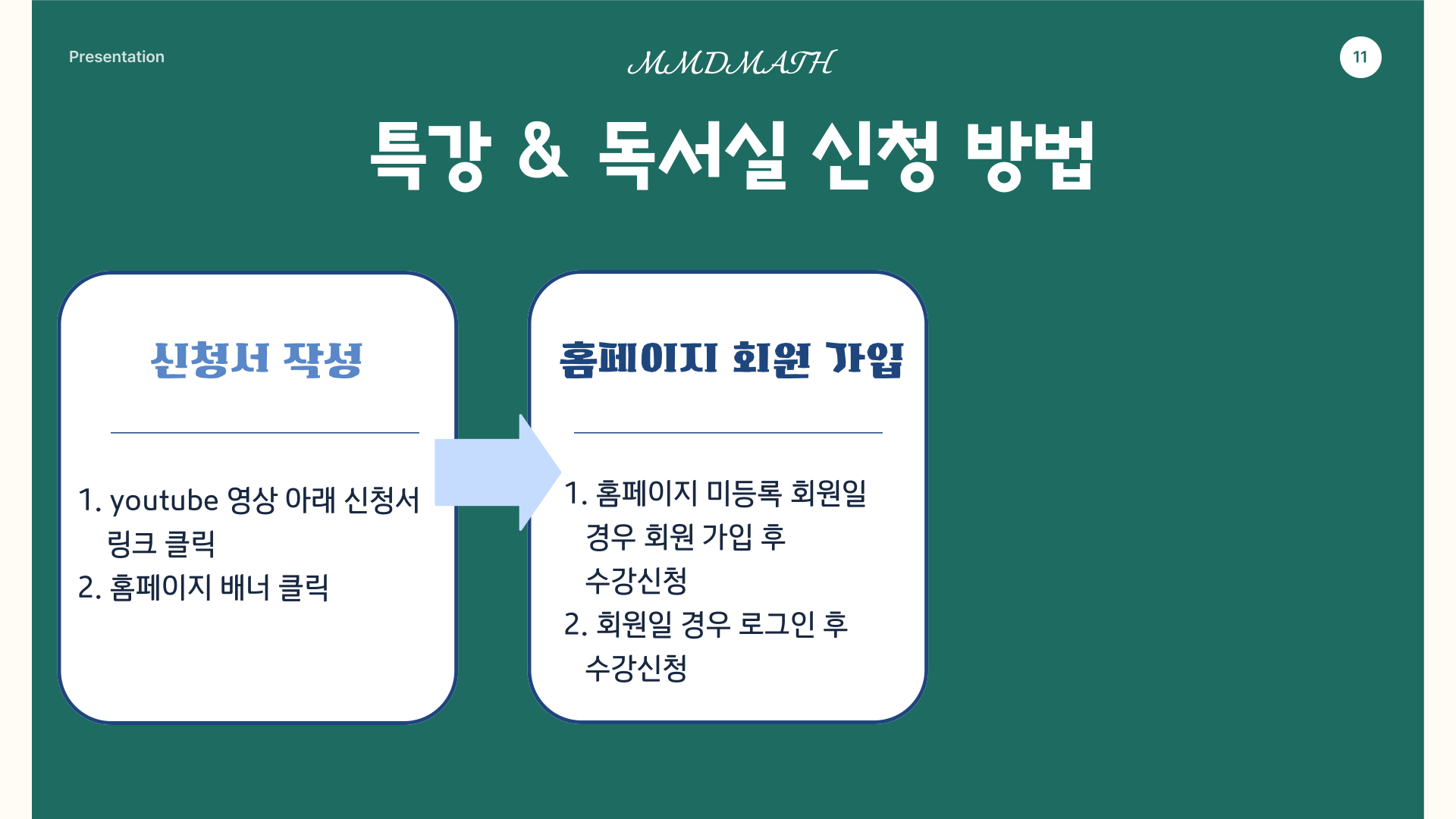 Presentation

MMDMATH

11

특강 & 독서실 신청 방법

신청서 작성

1. youtube 영상 아래 신청서 링크 클릭
2. 홈페이지 배너 클릭

홈페이지 회원 가입

1. 홈페이지 미등록 회원일 경우 회원 가입 후 수강신청
2. 회원일 경우 로그인 후 수강신청